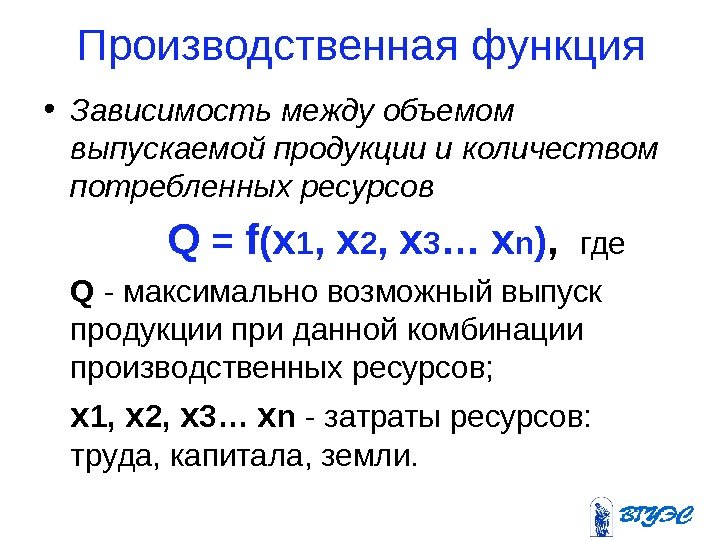 Производственная функция

• Зависимость между объемом выпускаемой продукции и количеством потребленных ресурсов

$Q = f(x_1, x_2, x_3 \ldots x_n)$, где

Q - максимально возможный выпуск продукции при данной комбинации производственных ресурсов;

x1, x2, x3… xn - затраты ресурсов: труда, капитала, земли.

ВГУЭС